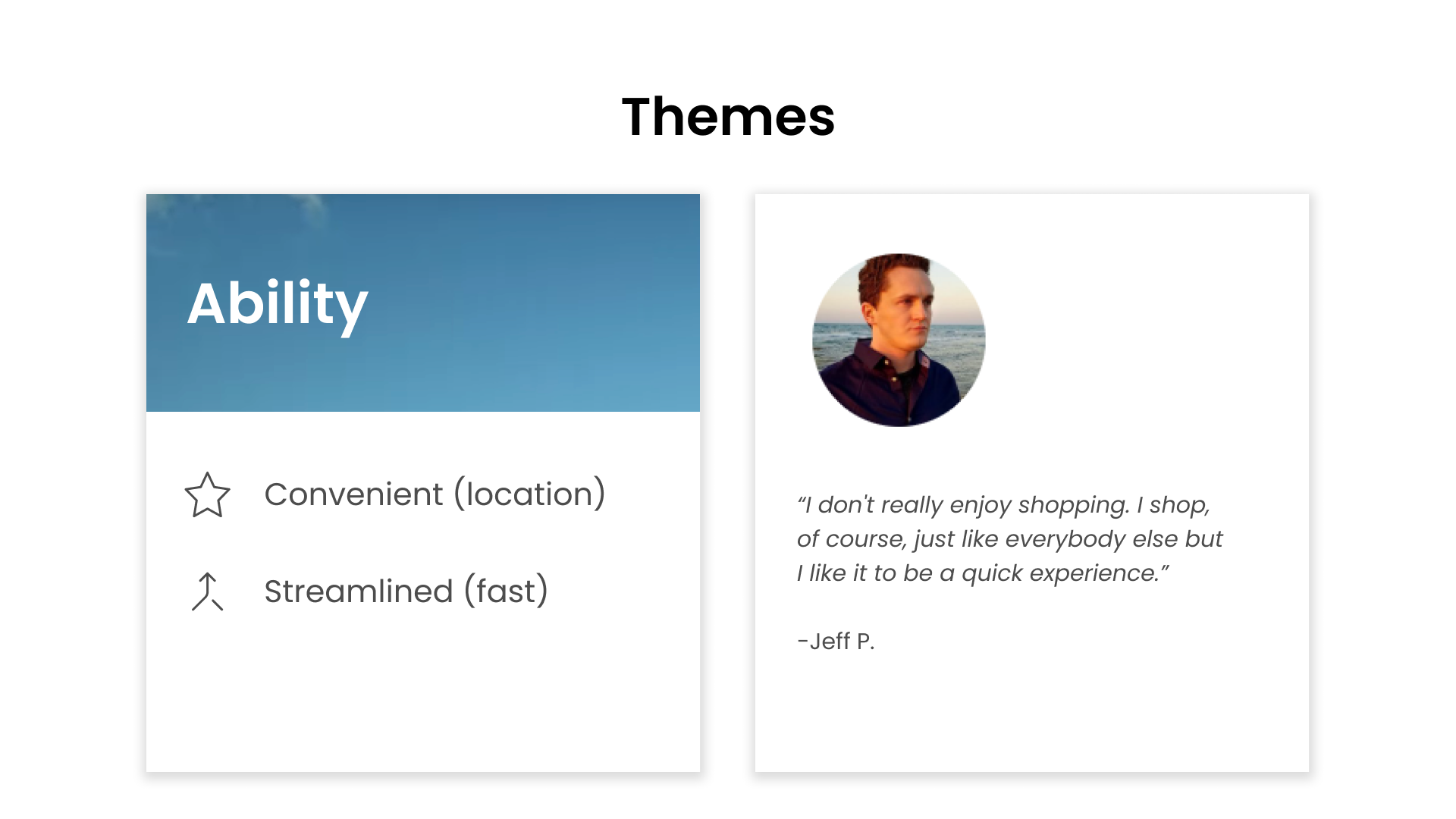 Themes

Ability

Convenient (location)

Streamlined (fast)

“I don't really enjoy shopping. I shop, of course, just like everybody else but I like it to be a quick experience.”

-Jeff P.